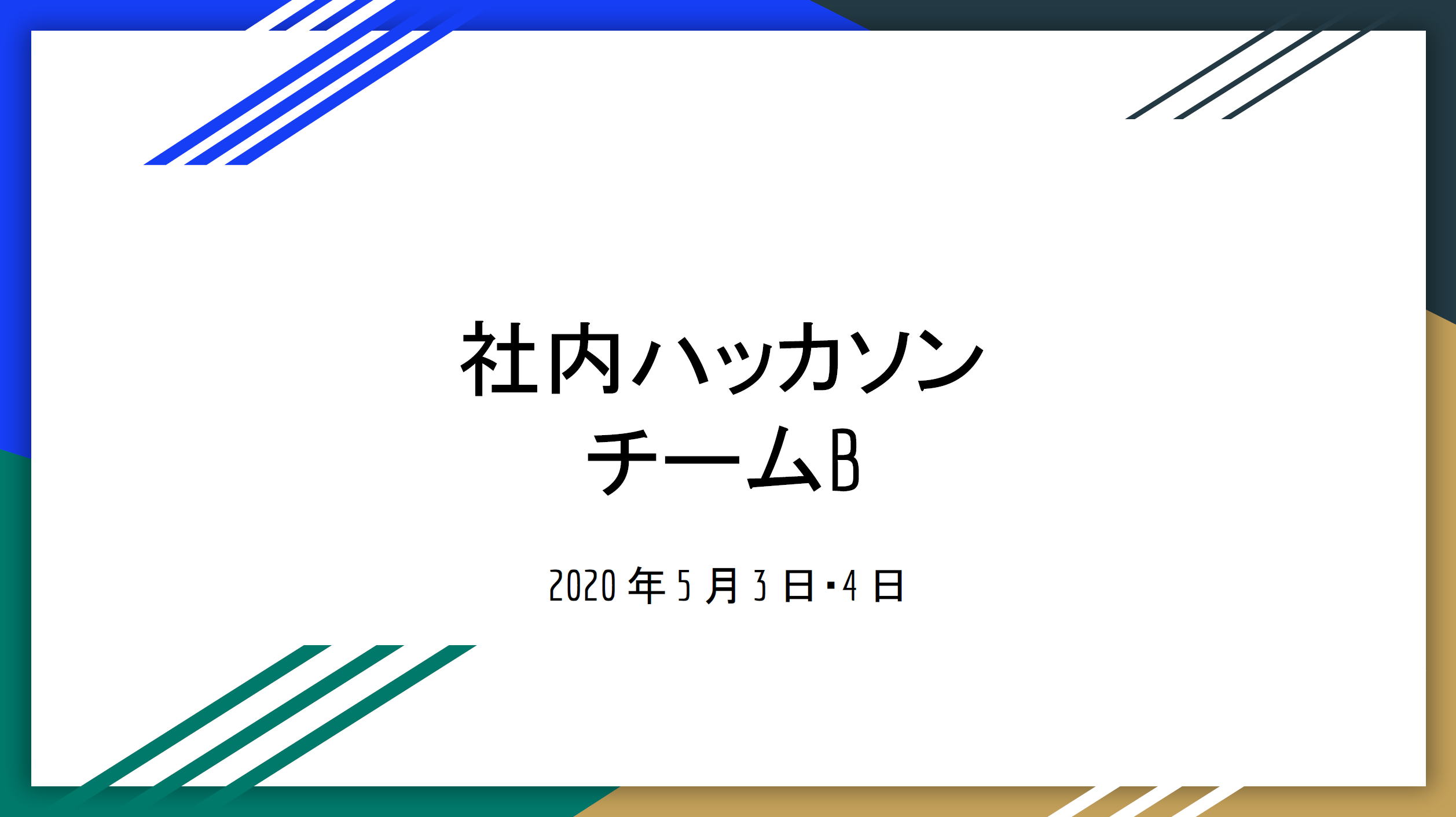 社内ハッカソン
チームB

2020 年 5 月 3 日・4 日